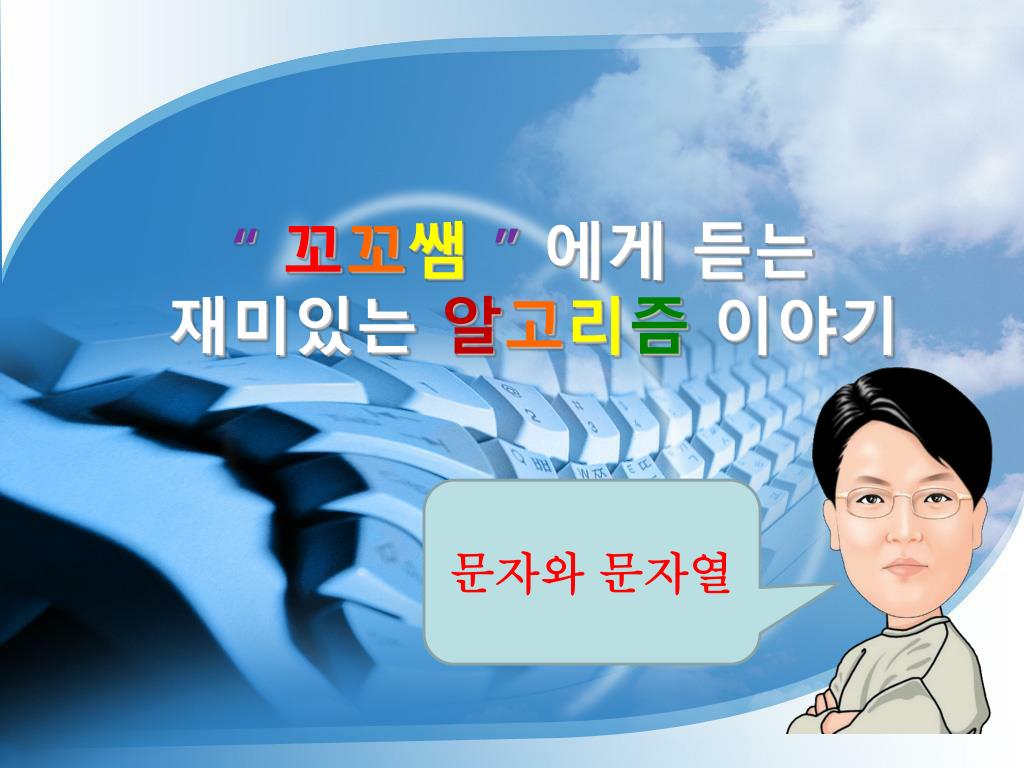 " 꼬꼬쌤 " 에게 듣는
재미있는 알고리즘 이야기

문자와 문자열